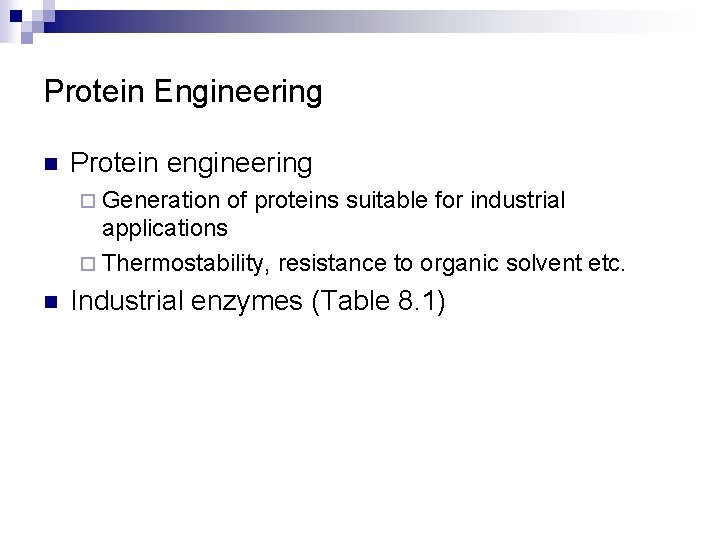 Protein Engineering

Protein engineering

Generation of proteins suitable for industrial applications

Thermostability, resistance to organic solvent etc.

Industrial enzymes (Table 8.1)